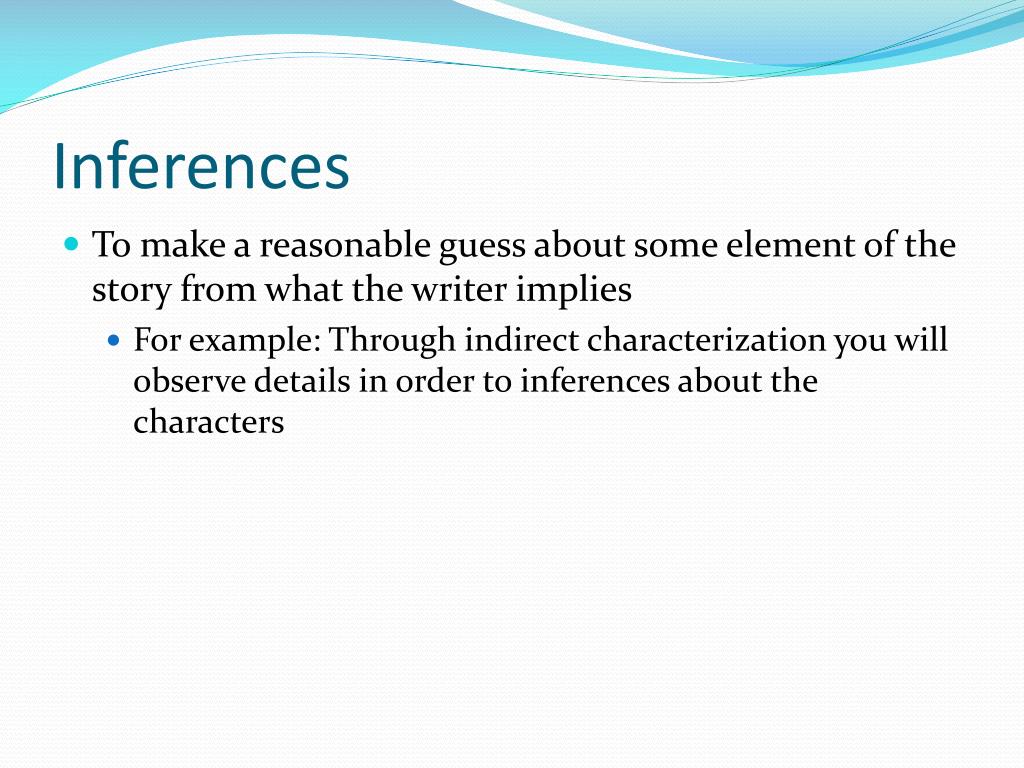 Inferences

To make a reasonable guess about some element of the story from what the writer implies

For example: Through indirect characterization you will observe details in order to inferences about the characters